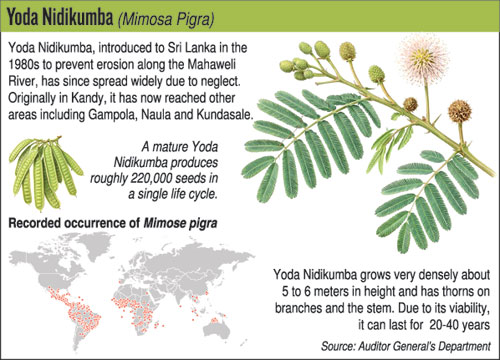 Yoda Nidikumba (Mimosa Pigra)

Yoda Nidikumba, introduced to Sri Lanka in the 1980s to prevent erosion along the Mahaweli River, has since spread widely due to neglect. Originally in Kandy, it has now reached other areas including Gampola, Naula and Kundasale.

A mature Yoda Nidikumba produces roughly 220,000 seeds in a single life cycle.

Recorded occurrence of Mimose pigra

Yoda Nidikumba grows very densely about 5 to 6 meters in height and has thorns on branches and the stem. Due to its viability, it can last for 20-40 years

Source: Auditor General's Department